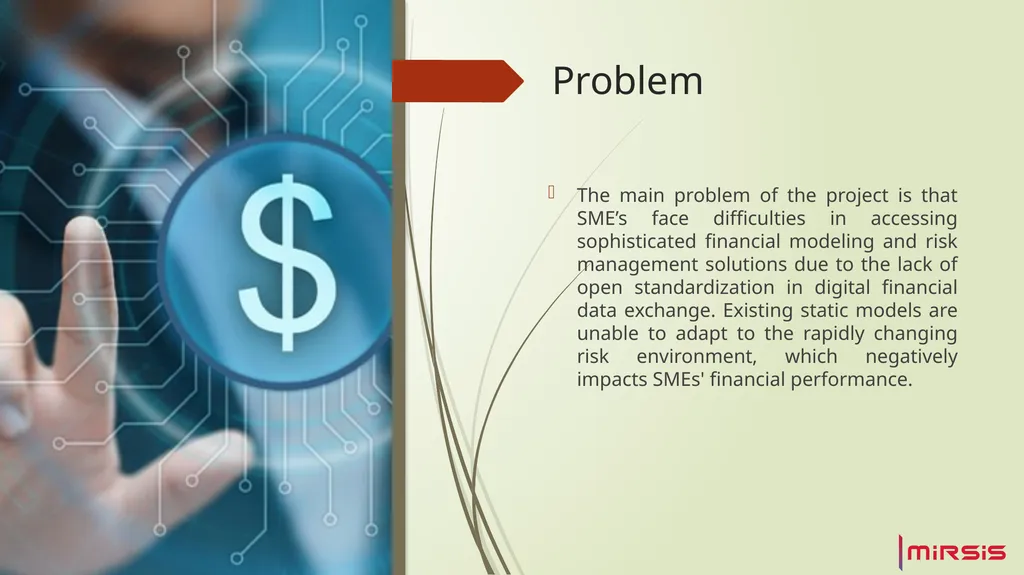 $

Problem

The main problem of the project is that SME’s face difficulties in accessing sophisticated financial modeling and risk management solutions due to the lack of open standardization in digital financial data exchange. Existing static models are unable to adapt to the rapidly changing risk environment, which negatively impacts SMEs' financial performance.

MIRSIS